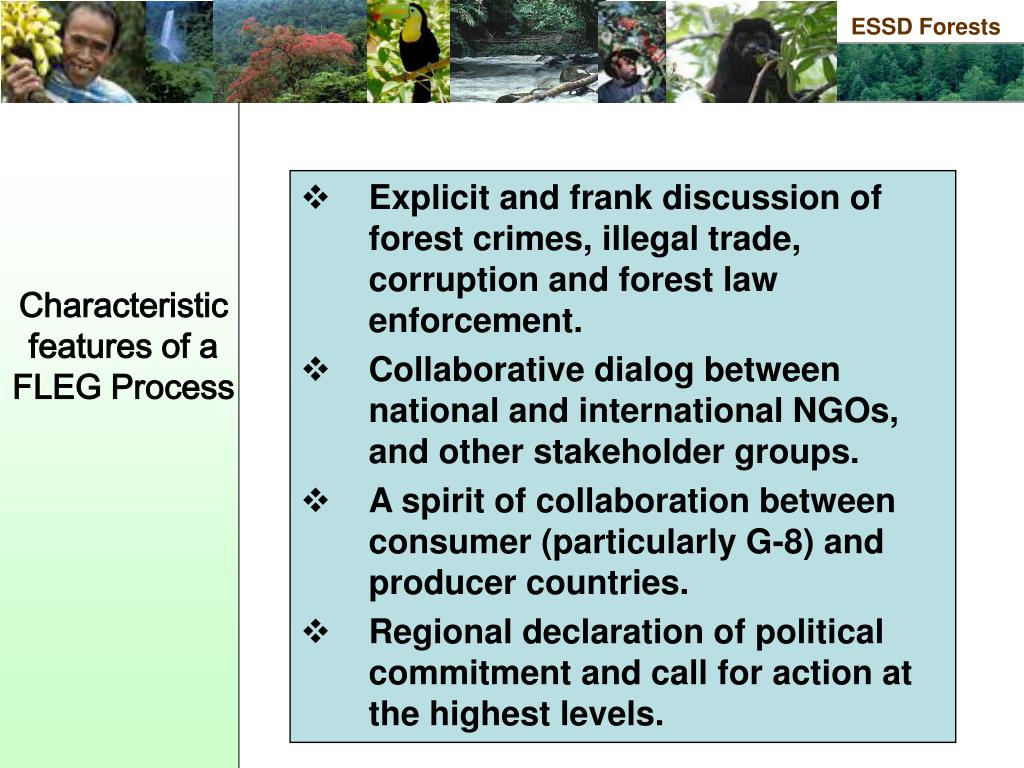 ESSD Forests

Characteristic features of a FLEG Process

❖ Explicit and frank discussion of forest crimes, illegal trade, corruption and forest law enforcement.

❖ Collaborative dialog between national and international NGOs, and other stakeholder groups.

❖ A spirit of collaboration between consumer (particularly G-8) and producer countries.

❖ Regional declaration of political commitment and call for action at the highest levels.